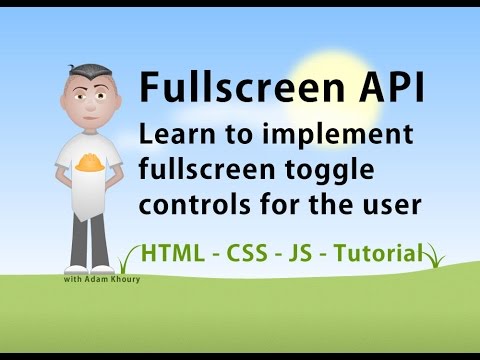 Fullscreen API

Learn to implement fullscreen toggle controls for the user

HTML - CSS - JS - Tutorial

with Adam Khoury